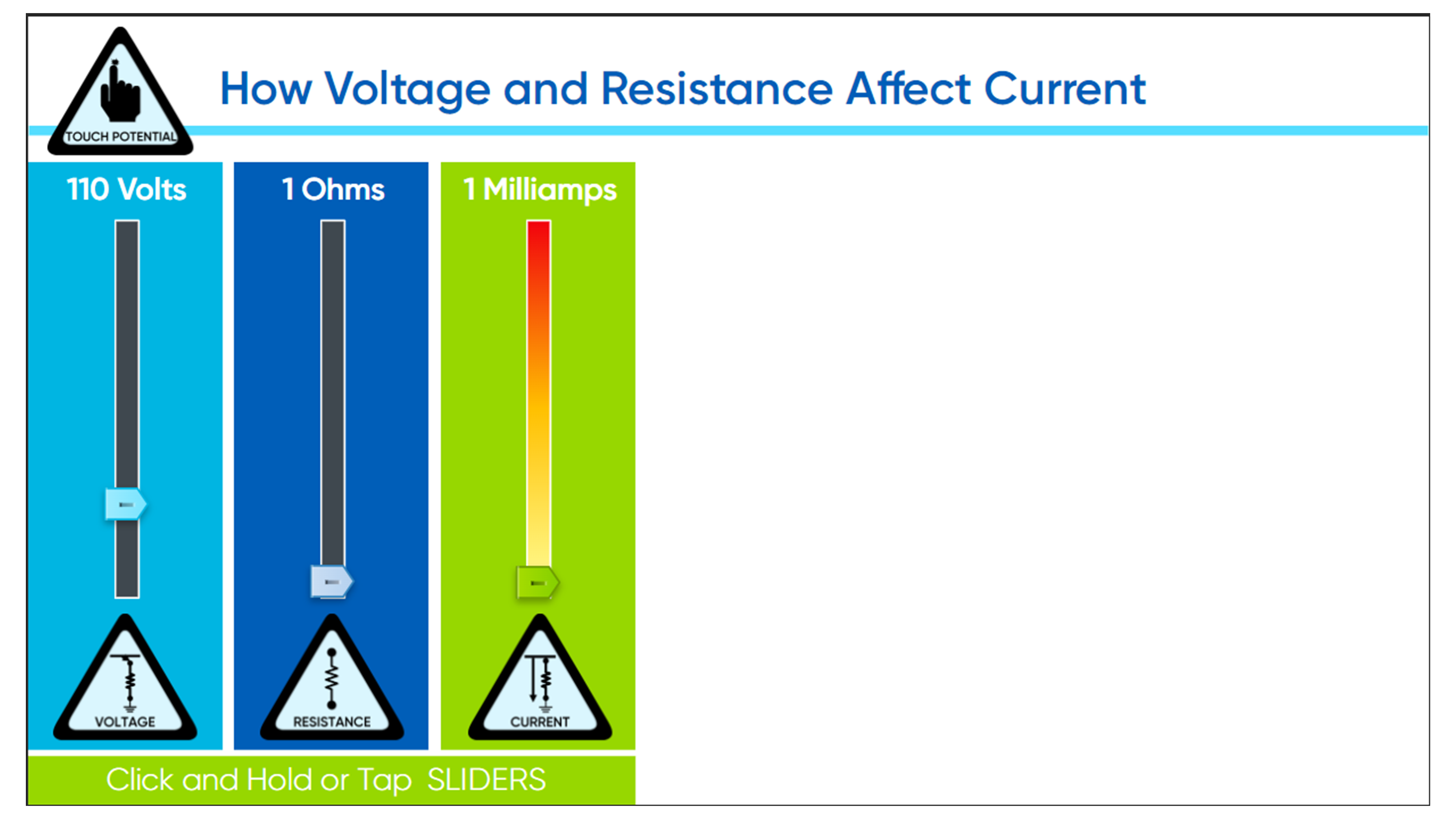 TOUCH POTENTIAL

How Voltage and Resistance Affect Current

110 Volts

VOLTAGE

1 Ohms

RESISTANCE

1 Milliamps

CURRENT

Click and Hold or Tap SLIDERS